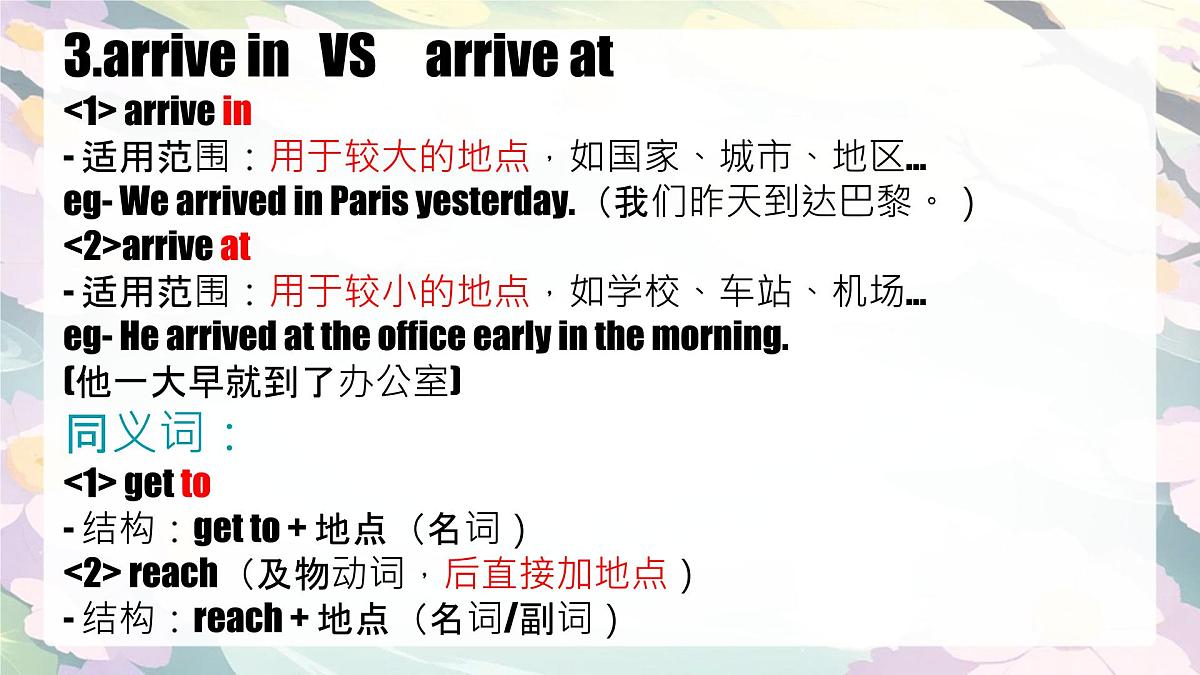 3.arrive in VS arrive at
<1> arrive in
- 适用范围：用于较大的地点，如国家、城市、地区...
eg- We arrived in Paris yesterday.（我们昨天到达巴黎。）
<2>arrive at
- 适用范围：用于较小的地点，如学校、车站、机场...
eg- He arrived at the office early in the morning.
(他一大早就到了办公室)
同义词：
<1> get to
- 结构：get to + 地点（名词）
<2> reach（及物动词，后直接加地点）
- 结构：reach + 地点（名词/副词）